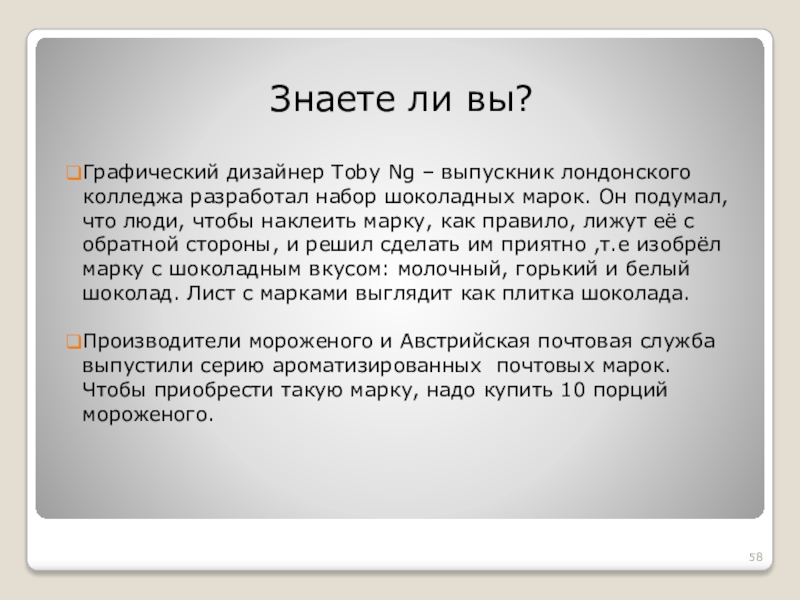 Знаете ли вы?

Графический дизайнер Toby Ng – выпускник лондонского колледжа разработал набор шоколадных марок. Он подумал, что люди, чтобы наклеить марку, как правило, лижут её с обратной стороны, и решил сделать им приятно ,т.е изобрёл марку с шоколадным вкусом: молочный, горький и белый шоколад. Лист с марками выглядит как плитка шоколада.

Производители мороженого и Австрийская почтовая служба выпустили серию ароматизированных почтовых марок. Чтобы приобрести такую марку, надо купить 10 порций мороженого.

58